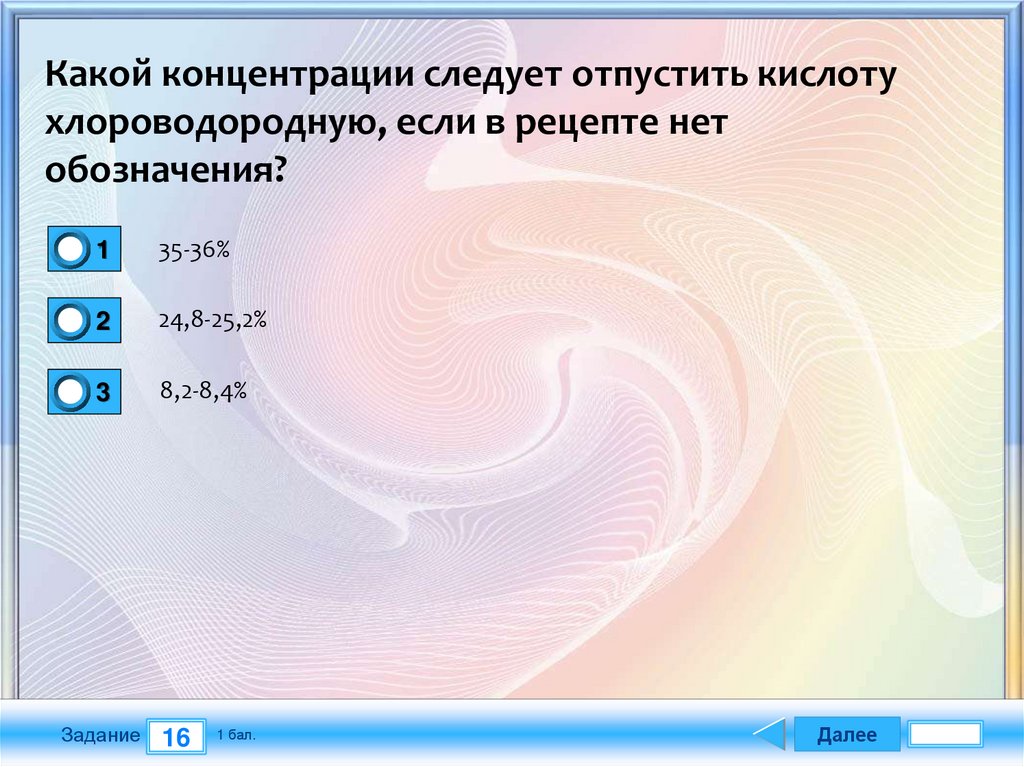 Какой концентрации следует отпустить кислоту хлороводородную, если в рецепте нет обозначения?

1 35-36%

2 24,8-25,2%

3 8,2-8,4%

Задание 16 1 бал.

Далее